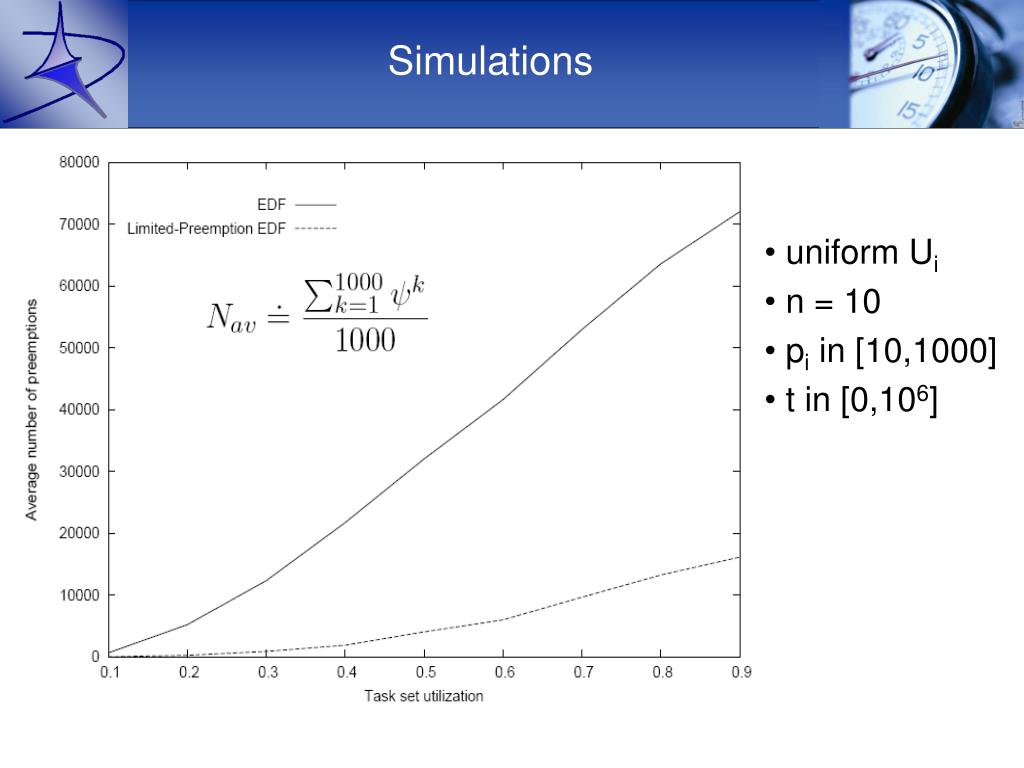 Simulations

80000
70000
60000
50000
40000
30000
20000
10000
0

Average number of preemptions

EDF
Limited-Preemption EDF

$N_{av} \doteq \frac{\sum_{k=1}^{1000} \psi^k}{1000}$

0.1 0.2 0.3 0.4 0.5 0.6 0.7 0.8 0.9

Task set utilization

• uniform $U_i$
• n = 10
• $p_i$ in [10,1000]
• t in [0,$10^6$]